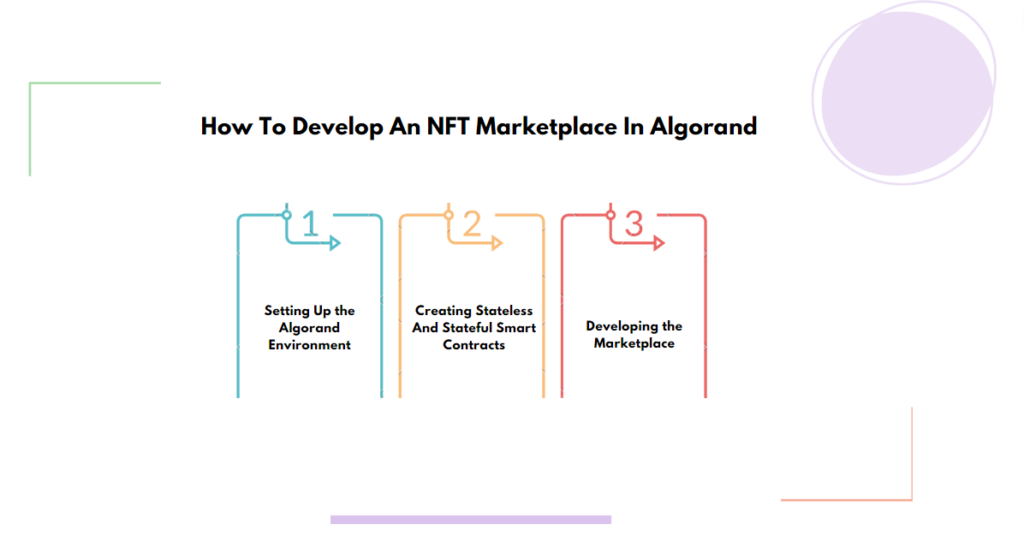 How To Develop An NFT Marketplace In Algorand

1

Setting Up the Algorand Environment

2

Creating Stateless And Stateful Smart Contracts

3

Developing the Marketplace